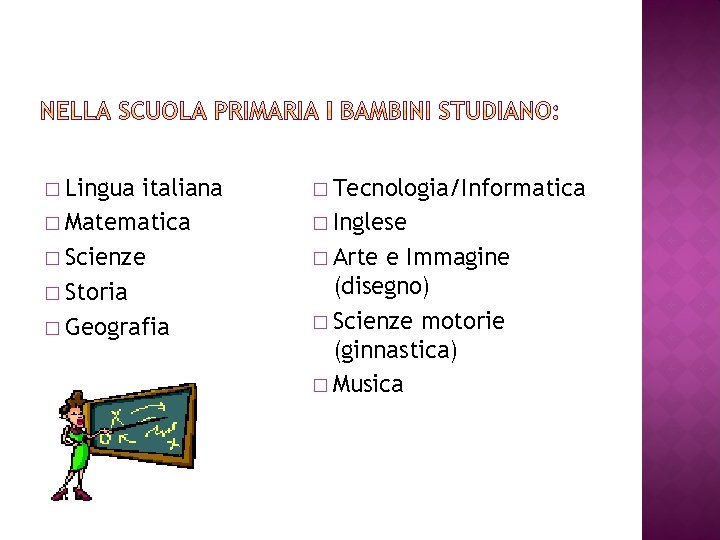 NELLA SCUOLA PRIMARIA I BAMBINI STUDIANO:

□ Lingua italiana
□ Matematica
□ Scienze
□ Storia
□ Geografia

□ Tecnologia/Informatica
□ Inglese
□ Arte e Immagine (disegno)
□ Scienze motorie (ginnastica)
□ Musica